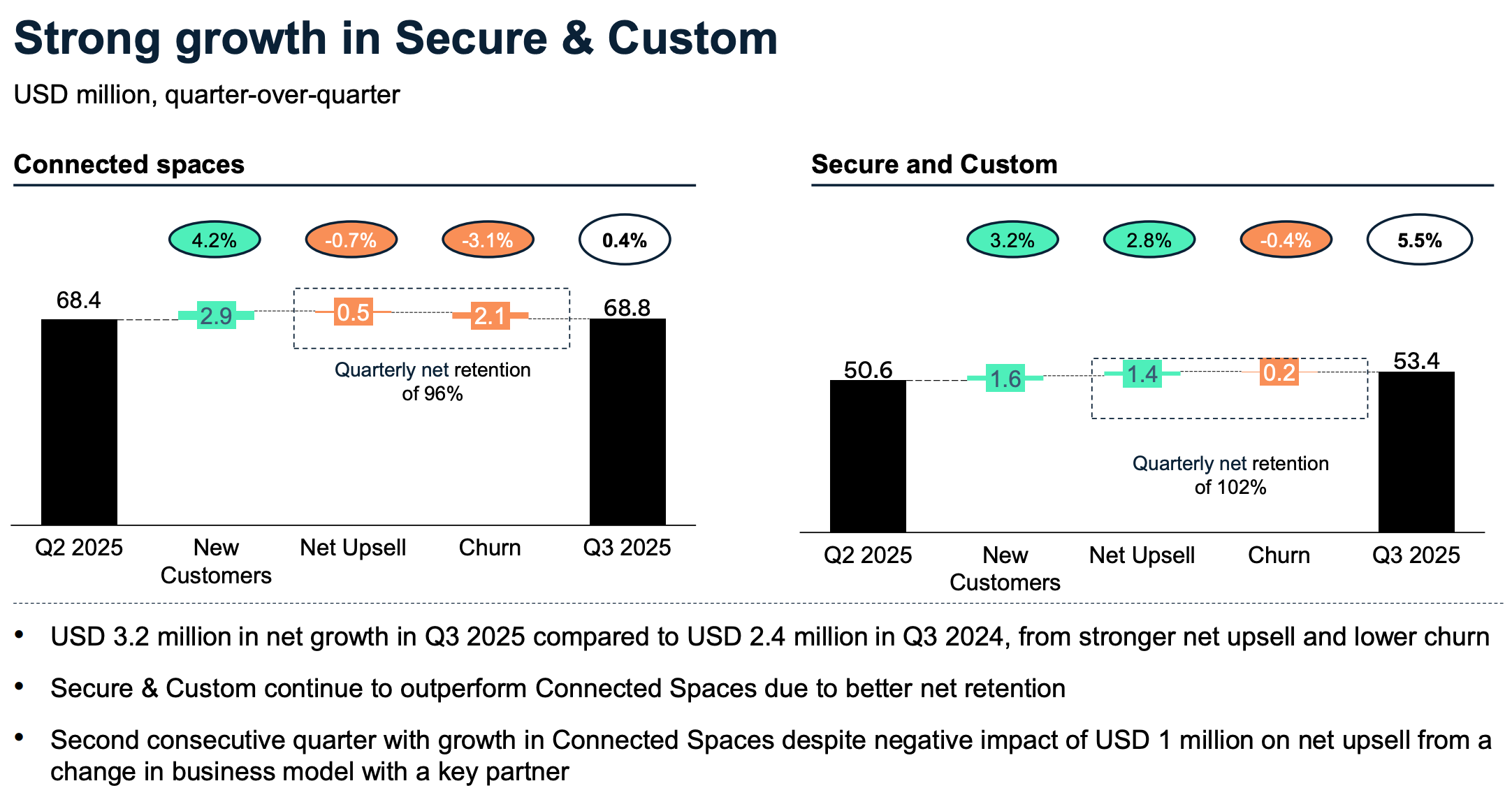 Strong growth in Secure & Custom

USD million, quarter-over-quarter

Connected spaces

4.2%
-0.7%
-3.1%
0.4%

68.4
2.9
0.5
2.1
68.8

Quarterly net retention of 96%

Q2 2025
New Customers
Net Upsell
Churn
Q3 2025

Secure and Custom

3.2%
2.8%
-0.4%
5.5%

50.6
1.6
1.4
0.2
53.4

Quarterly net retention of 102%

Q2 2025
New Customers
Net Upsell
Churn
Q3 2025

• USD 3.2 million in net growth in Q3 2025 compared to USD 2.4 million in Q3 2024, from stronger net upsell and lower churn

• Secure & Custom continue to outperform Connected Spaces due to better net retention

• Second consecutive quarter with growth in Connected Spaces despite negative impact of USD 1 million on net upsell from a change in business model with a key partner